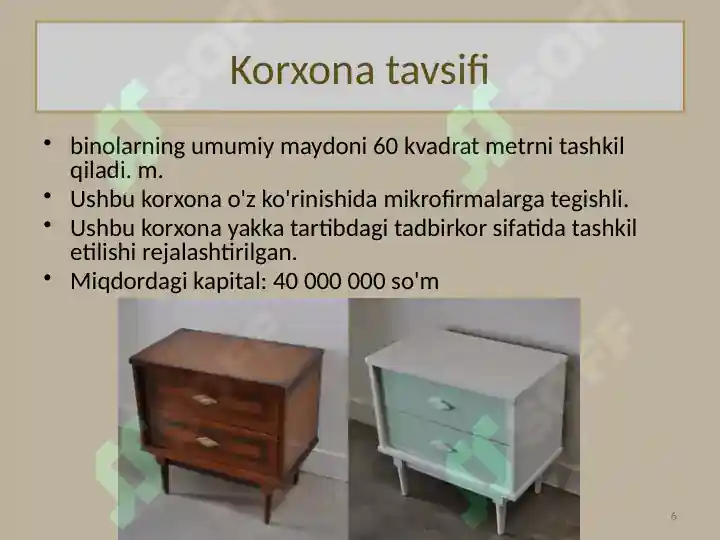 Korxona tavsifi

• binolarning umumiy maydoni 60 kvadrat metrni tashkil qiladi. m.
• Ushbu korxona o'z ko'rinishida mikrofirmalarga tegishli.
• Ushbu korxona yakka tartibdagi tadbirkor sifatida tashkil etilishi rejalashtirilgan.
• Miqdordagi kapital: 40 000 000 so'm

6